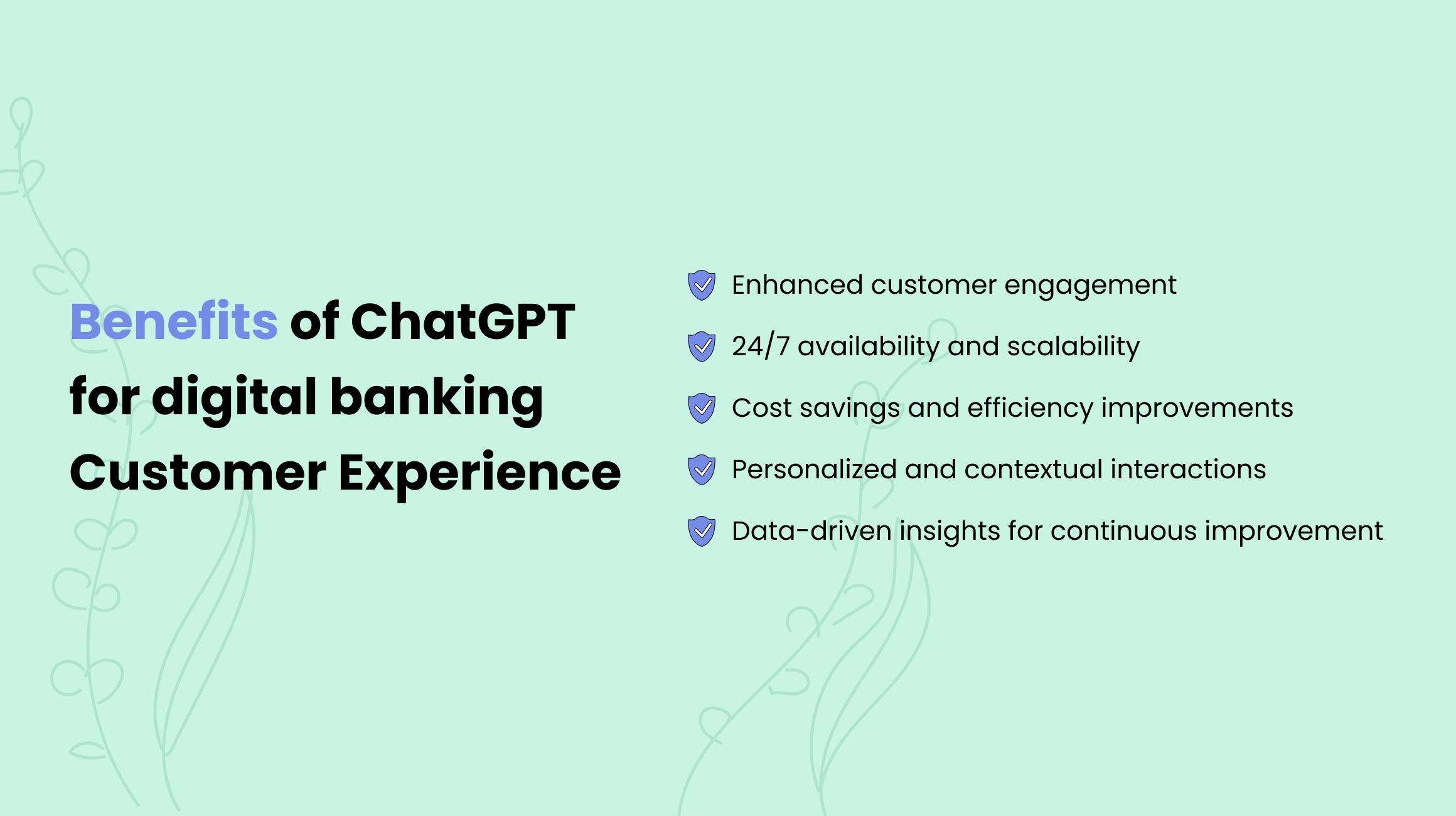 Benefits of ChatGPT for digital banking Customer Experience

Enhanced customer engagement

24/7 availability and scalability

Cost savings and efficiency improvements

Personalized and contextual interactions

Data-driven insights for continuous improvement